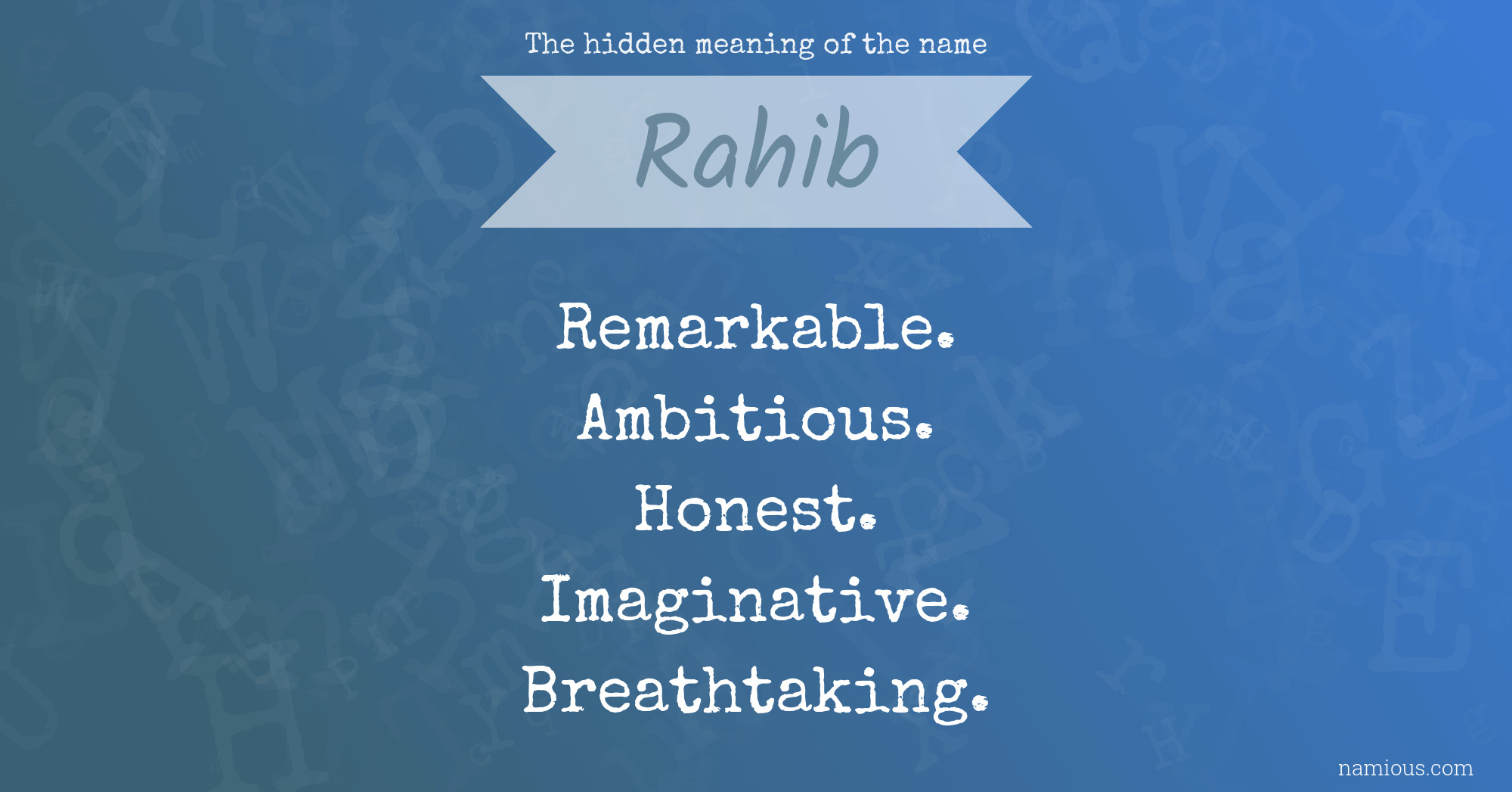 The hidden meaning of the name

Rahib

Remarkable.
Ambitious.
Honest.
Imaginative.
Breathtaking.

namious.com